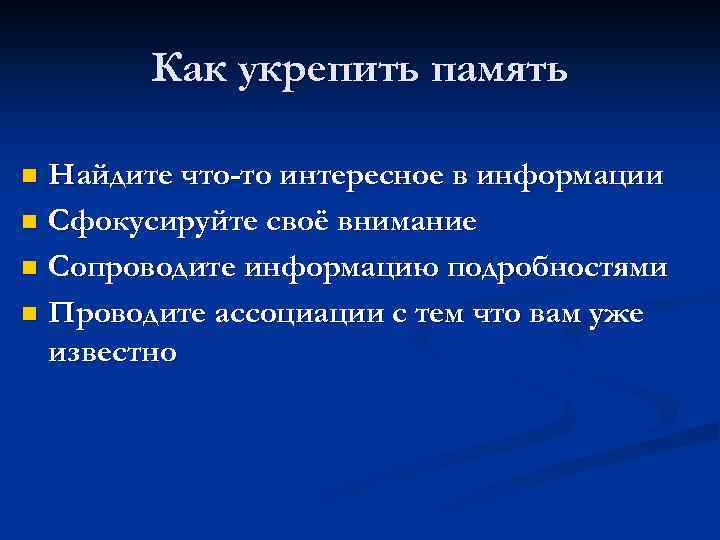 Как укрепить память

- Найдите что-то интересное в информации
- Сфокусируйте своё внимание
- Сопроводите информацию подробностями
- Проводите ассоциации с тем что вам уже известно